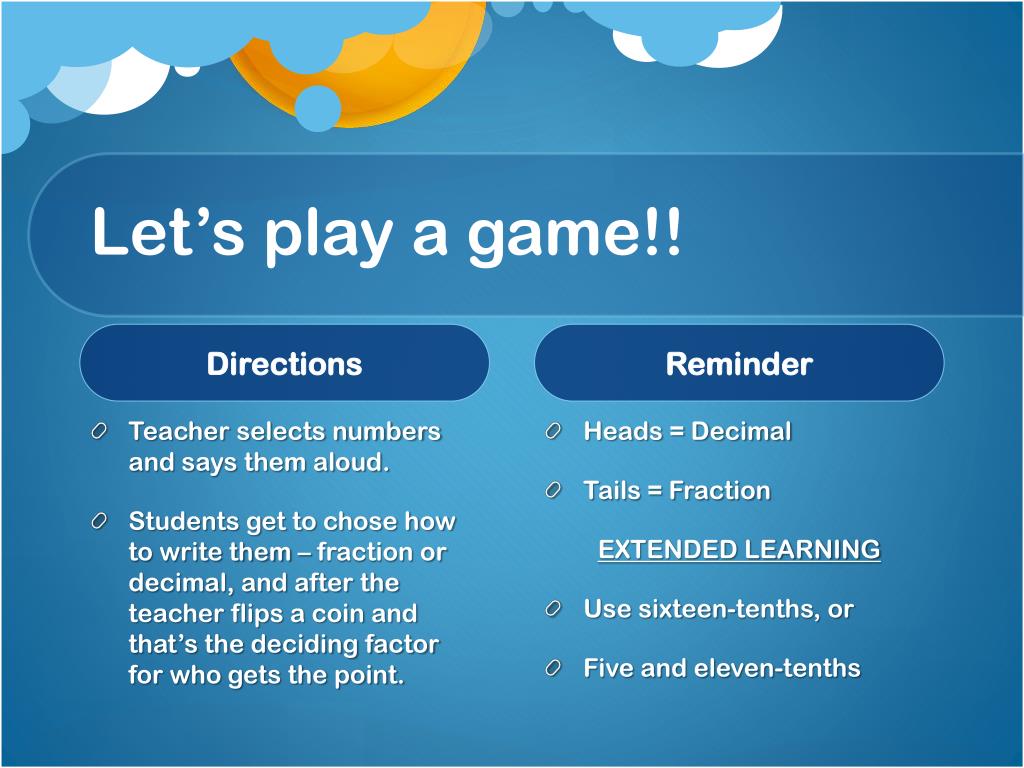 Let’s play a game!!

Directions

Teacher selects numbers and says them aloud.

Students get to chose how to write them – fraction or decimal, and after the teacher flips a coin and that’s the deciding factor for who gets the point.

Reminder

Heads = Decimal

Tails = Fraction

EXTENDED LEARNING

Use sixteen-tenths, or

Five and eleven-tenths